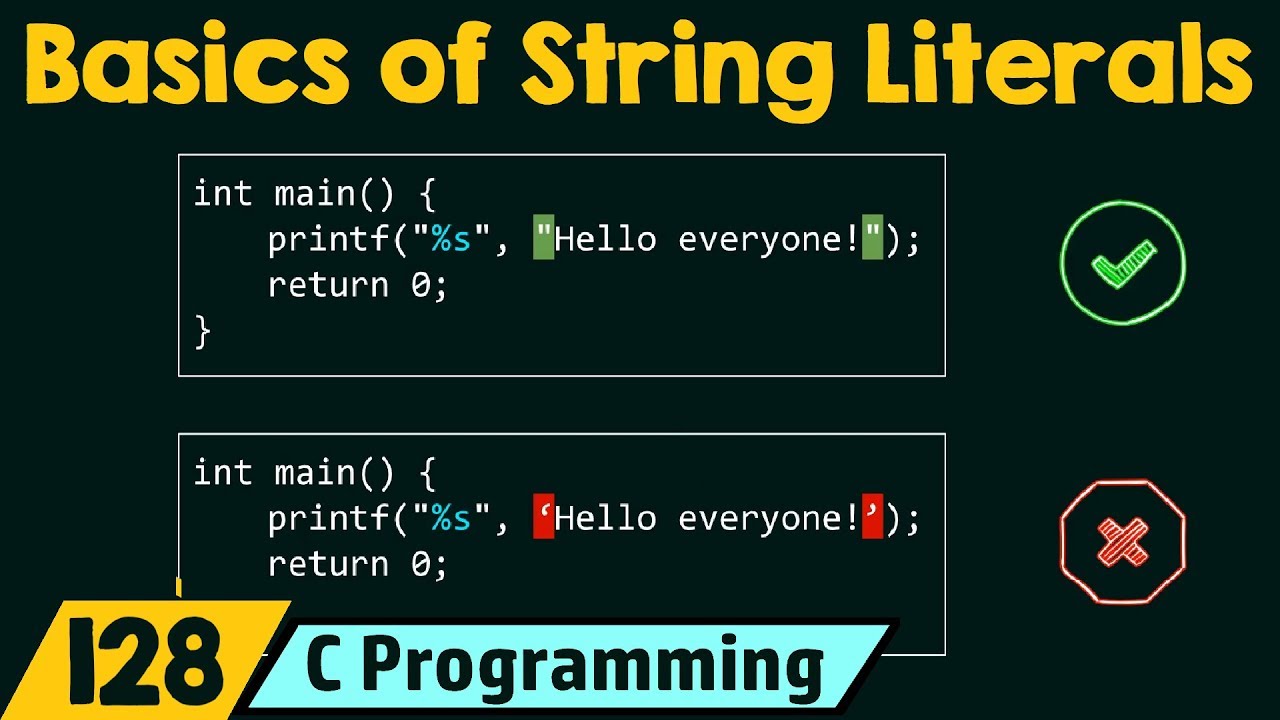 Basics of String Literals

int main() {
    printf("%s", "Hello everyone!");
    return 0;
}

int main() {
    printf("%s", ‘Hello everyone!’);
    return 0;

128
C Programming